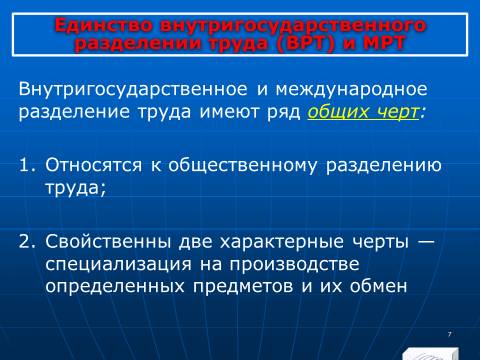 Единство внутригосударственного разделении труда (ВРТ) и МРТ

Внутригосударственное и международное разделение труда имеют ряд общих черт:

1. Относятся к общественному разделению труда;

2. Свойственны две характерные черты — специализация на производстве определенных предметов и их обмен

7